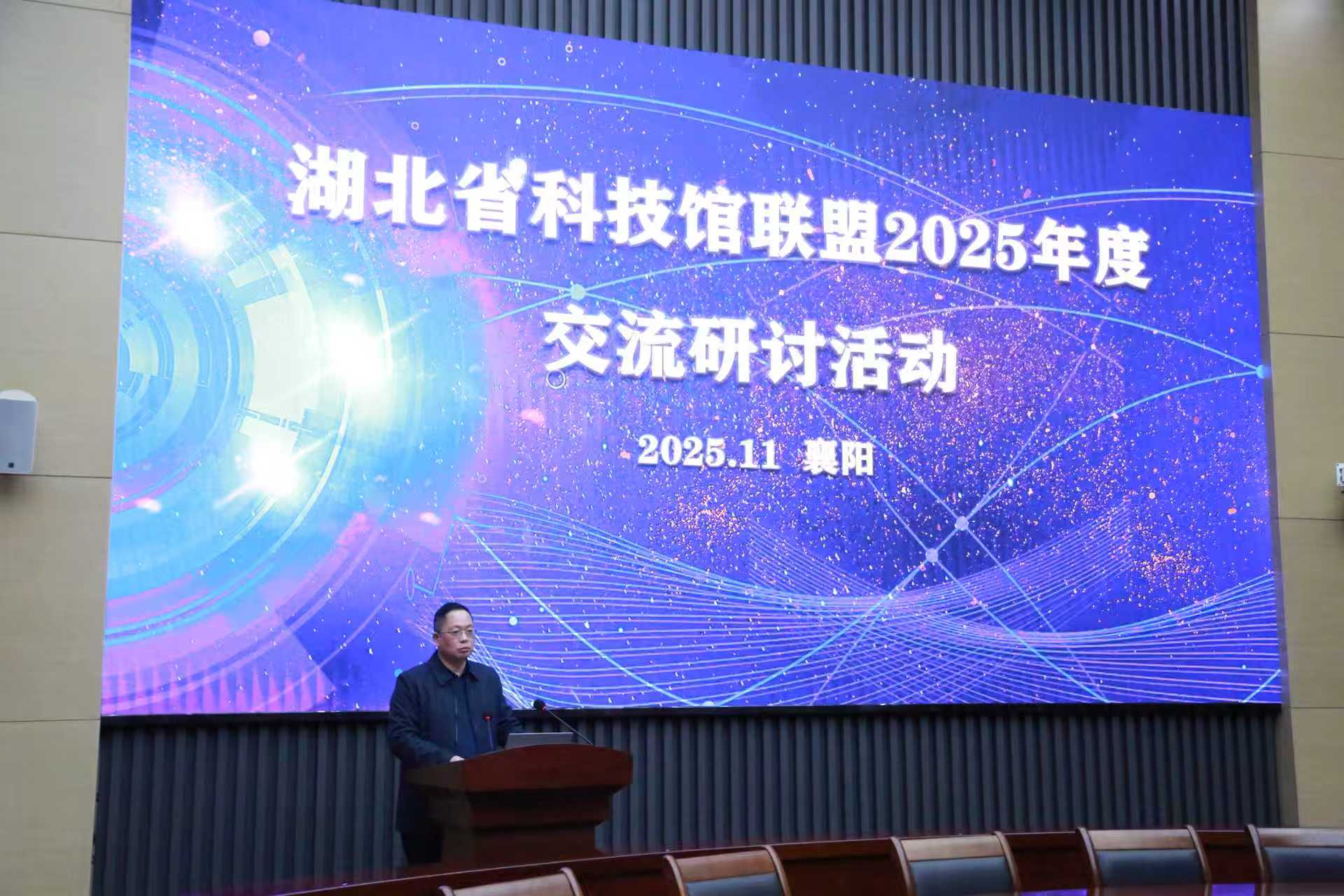 湖北省科技馆联盟2025年度
交流研讨活动

2025.11 襄阳